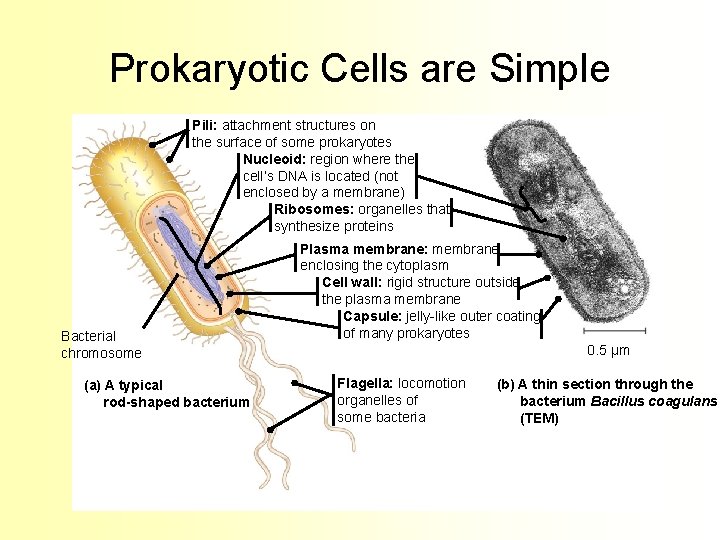 Prokaryotic Cells are Simple

Pili: attachment structures on the surface of some prokaryotes

Nucleoid: region where the cell's DNA is located (not enclosed by a membrane)

Ribosomes: organelles that synthesize proteins

Plasma membrane: membrane enclosing the cytoplasm

Cell wall: rigid structure outside the plasma membrane

Capsule: jelly-like outer coating of many prokaryotes

Bacterial chromosome

0.5 µm

(a) A typical rod-shaped bacterium

Flagella: locomotion organelles of some bacteria

(b) A thin section through the bacterium Bacillus coagulans (TEM)